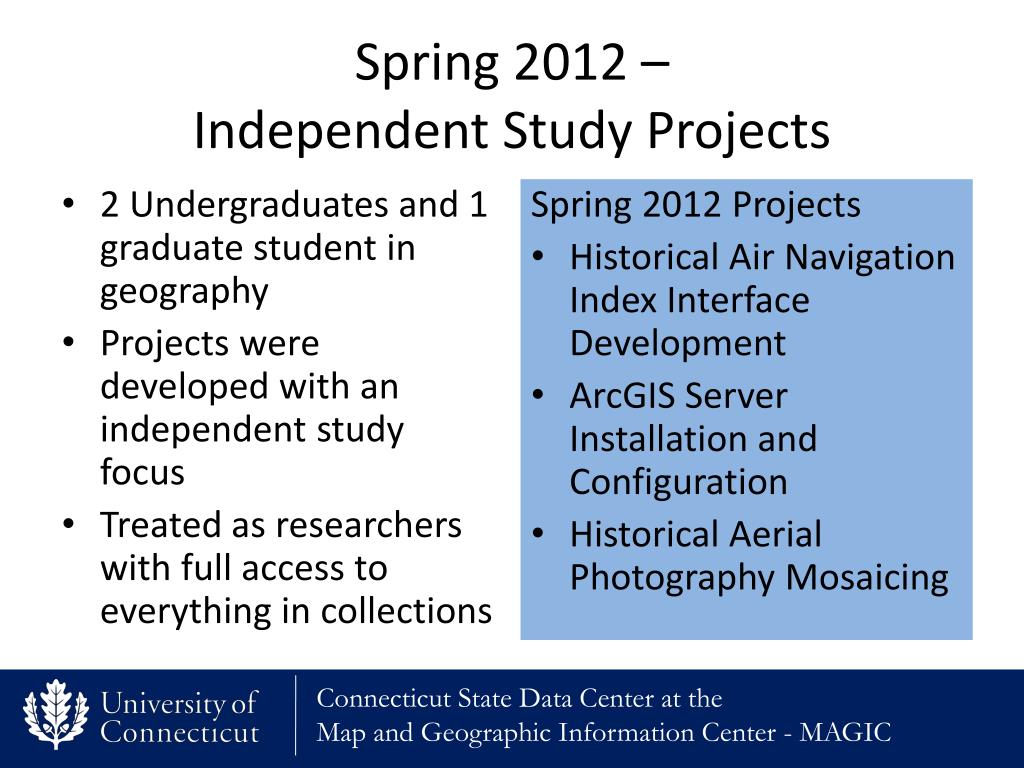 Spring 2012 –
Independent Study Projects

• 2 Undergraduates and 1 graduate student in geography
• Projects were developed with an independent study focus
• Treated as researchers with full access to everything in collections

Spring 2012 Projects
• Historical Air Navigation Index Interface Development
• ArcGIS Server Installation and Configuration
• Historical Aerial Photography Mosaicing

University of Connecticut

Connecticut State Data Center at the
Map and Geographic Information Center - MAGIC